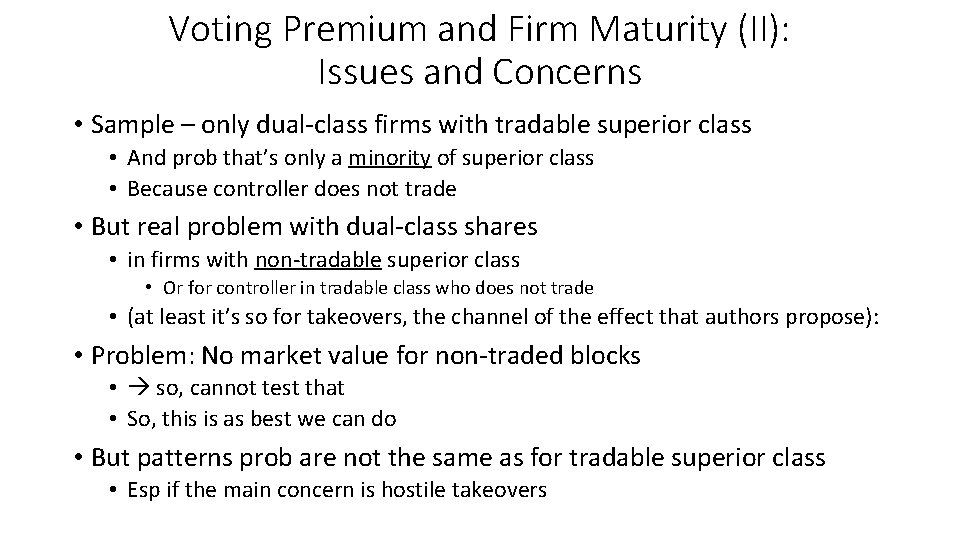 Voting Premium and Firm Maturity (II): Issues and Concerns

• Sample – only dual-class firms with tradable superior class
• And prob that's only a minority of superior class
• Because controller does not trade

• But real problem with dual-class shares
• in firms with non-tradable superior class
• Or for controller in tradable class who does not trade
• (at least it's so for takeovers, the channel of the effect that authors propose):

• Problem: No market value for non-traded blocks
• → so, cannot test that
• So, this is as best we can do

• But patterns prob are not the same as for tradable superior class
• Esp if the main concern is hostile takeovers